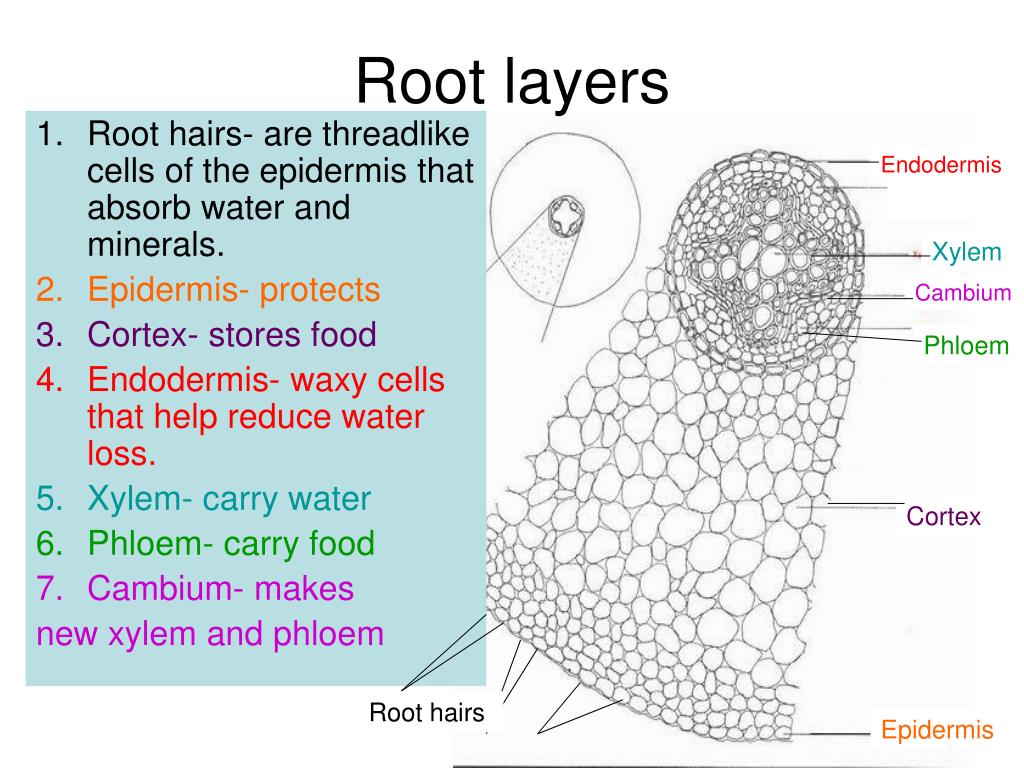 Root layers

1. Root hairs- are threadlike cells of the epidermis that absorb water and minerals.
2. Epidermis- protects
3. Cortex- stores food
4. Endodermis- waxy cells that help reduce water loss.
5. Xylem- carry water
6. Phloem- carry food
7. Cambium- makes
new xylem and phloem

Endodermis
Xylem
Cambium
Phloem
Cortex
Root hairs
Epidermis